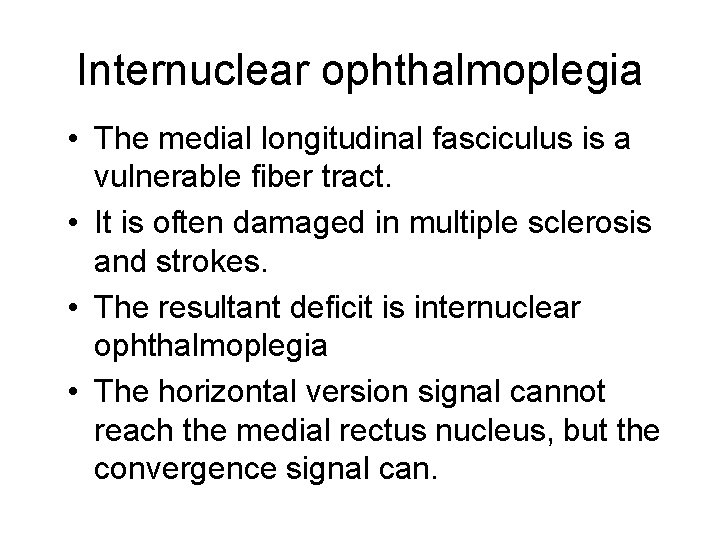 Internuclear ophthalmoplegia

• The medial longitudinal fasciculus is a vulnerable fiber tract.
• It is often damaged in multiple sclerosis and strokes.
• The resultant deficit is internuclear ophthalmoplegia
• The horizontal version signal cannot reach the medial rectus nucleus, but the convergence signal can.